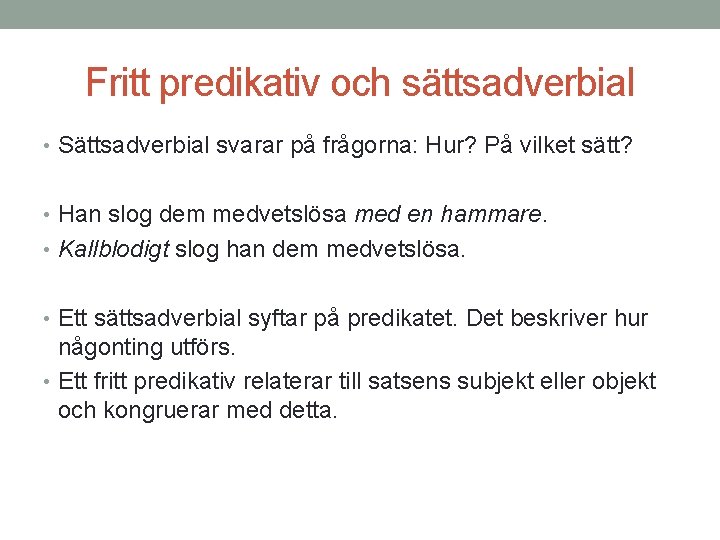 Fritt predikativ och sättsadverbial

• Sättsadverbial svarar på frågorna: Hur? På vilket sätt?

• Han slog dem medvetslösa med en hammare.
• Kallblodigt slog han dem medvetslösa.

• Ett sättsadverbial syftar på predikatet. Det beskriver hur någonting utförs.
• Ett fritt predikativ relaterar till satsens subjekt eller objekt och kongruerar med detta.